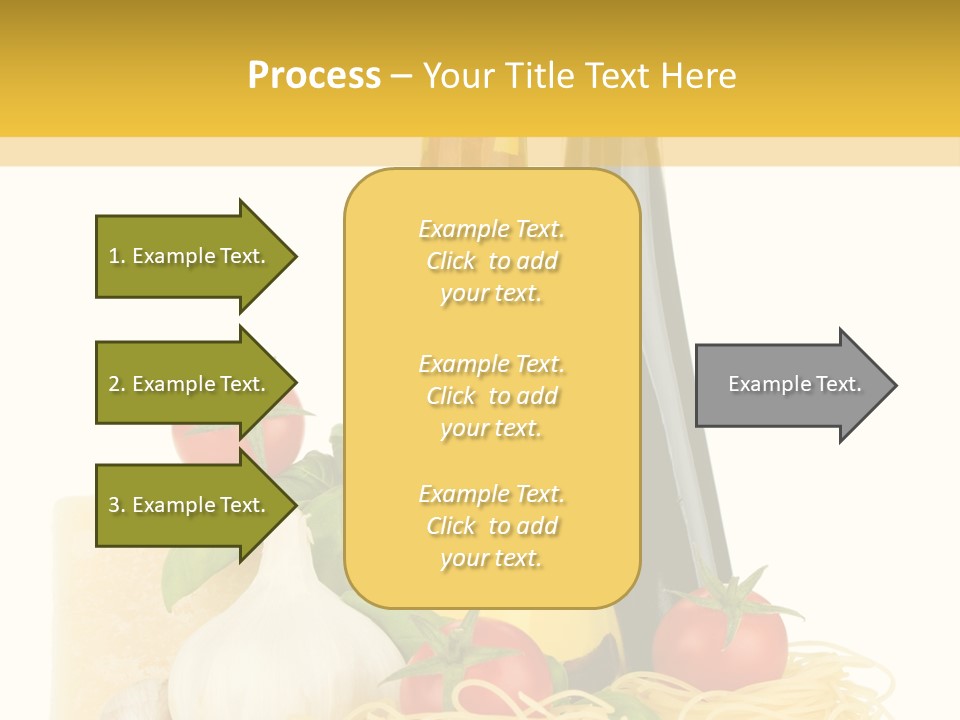 Process – Your Title Text Here

1. Example Text.

2. Example Text.

3. Example Text.

Example Text. Click to add your text.

Example Text. Click to add your text.

Example Text. Click to add your text.

Example Text.